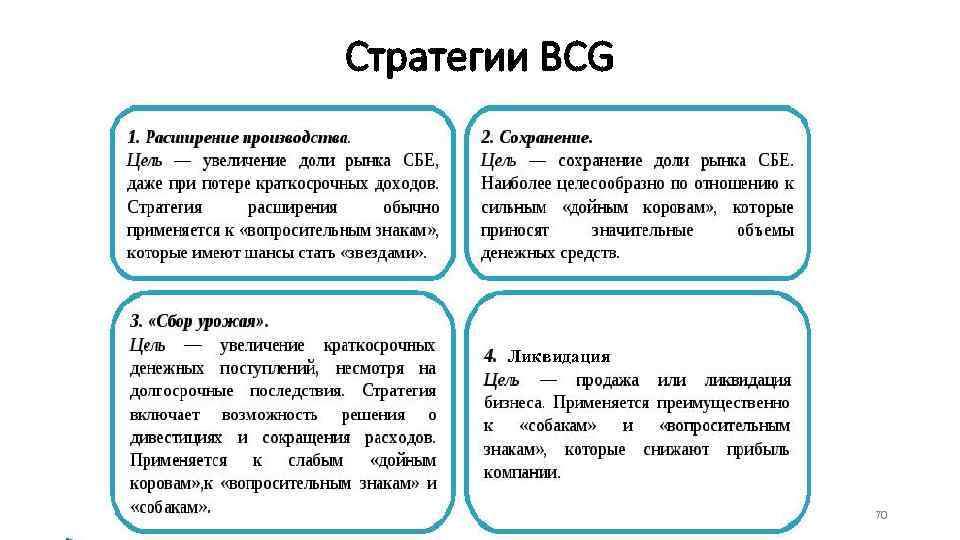 Стратегии BCG

1. Расширение производства.
Цель — увеличение доли рынка СБЕ, даже при потере краткосрочных доходов. Стратегия расширения обычно применяется к «вопросительным знакам», которые имеют шансы стать «звездами».

2. Сохранение.
Цель — сохранение доли рынка СБЕ. Наиболее целесообразно по отношению к сильным «дойным коровам», которые приносят значительные объемы денежных средств.

3. «Сбор урожая».
Цель — увеличение краткосрочных денежных поступлений, несмотря на долгосрочные последствия. Стратегия включает возможность решения о дивестициях и сокращения расходов. Применяется к слабым «дойным коровам»,к «вопросительным знакам» и «собакам».

4. Ликвидация
Цель — продажа или ликвидация бизнеса. Применяется преимущественно к «собакам» и «вопросительным знакам», которые снижают прибыль компании.

70